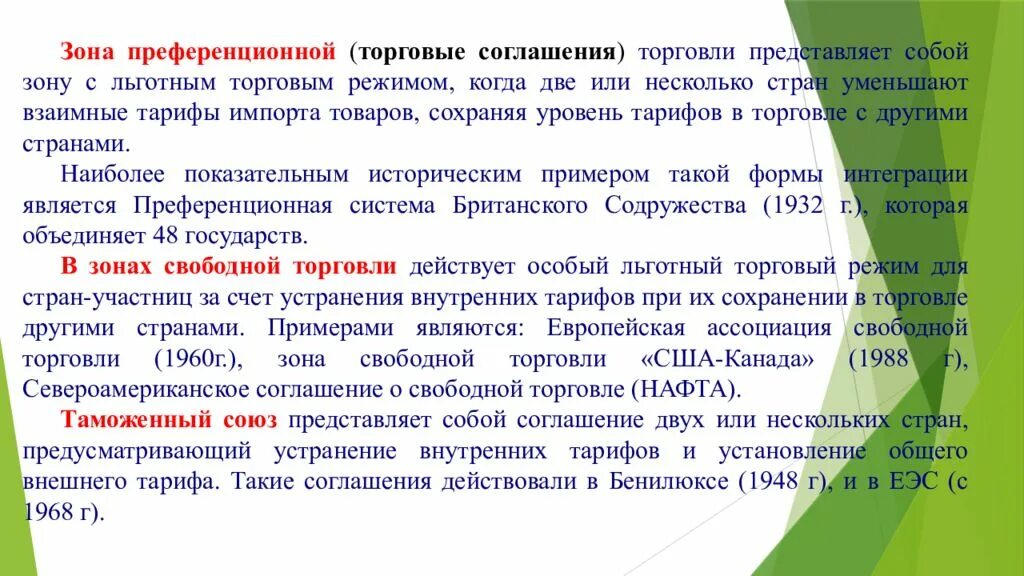 Зона преференционной (торговые соглашения) торговли представляет собой зону с льготным торговым режимом, когда две или несколько стран уменьшают взаимные тарифы импорта товаров, сохраняя уровень тарифов в торговле с другими странами.

Наиболее показательным историческим примером такой формы интеграции является Преференционная система Британского Содружества (1932 г.), которая объединяет 48 государств.

В зонах свободной торговли действует особый льготный торговый режим для стран-участниц за счет устранения внутренних тарифов при их сохранении в торговле другими странами. Примерами являются: Европейская ассоциация свободной торговли (1960г.), зона свободной торговли «США-Канада» (1988 г), Североамериканское соглашение о свободной торговле (НАФТА).

Таможенный союз представляет собой соглашение двух или нескольких стран, предусматривающий устранение внутренних тарифов и установление общего внешнего тарифа. Такие соглашения действовали в Бенилюксе (1948 г), и в ЕЭС (с 1968 г).